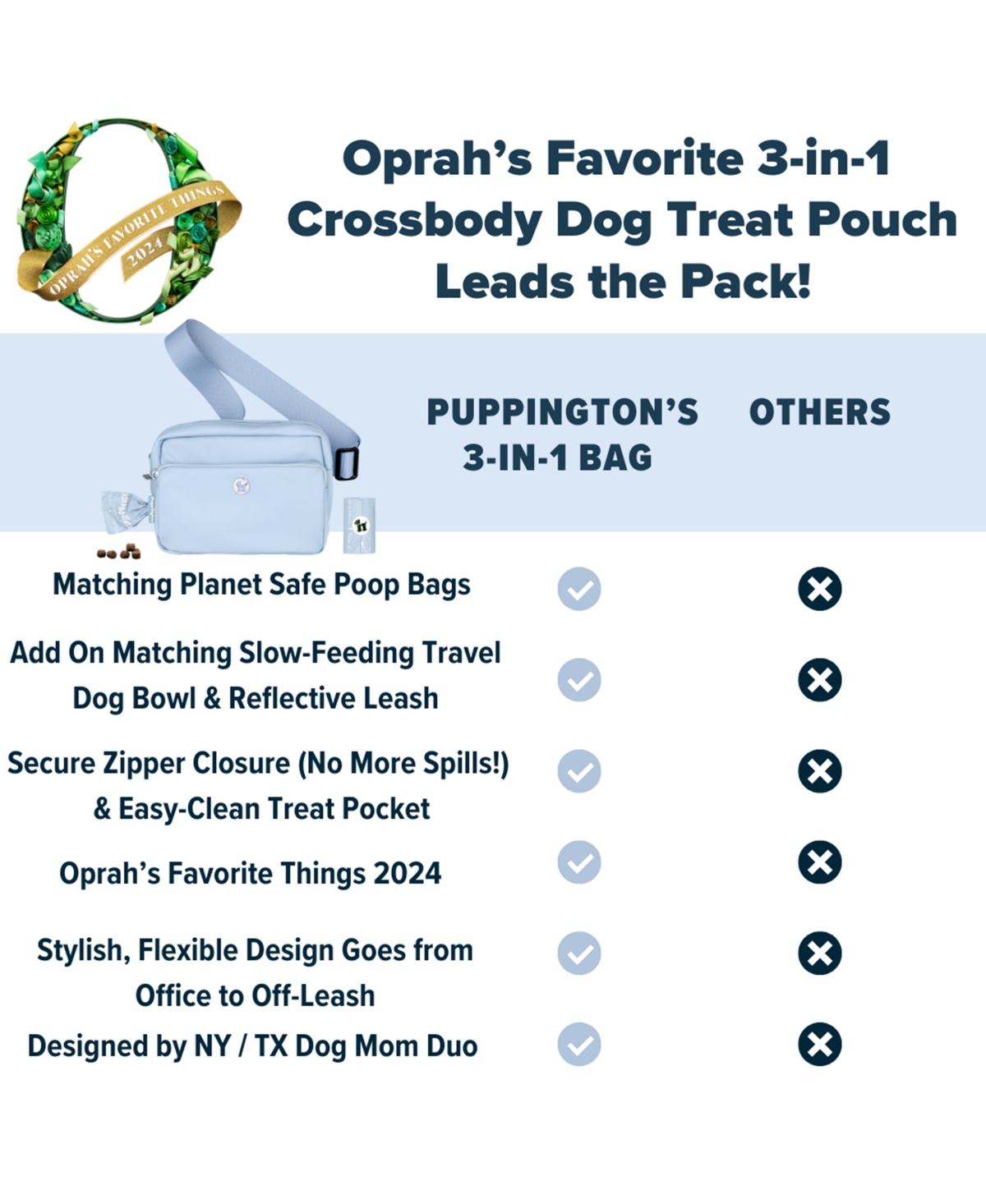 OPRAH'S FAVORITE THINGS 2024

Oprah's Favorite 3-in-1 Crossbody Dog Treat Pouch Leads the Pack!

| | PUPPINGTON'S 3-IN-1 BAG | OTHERS |
|---|---|---|
| Matching Planet Safe Poop Bags | ✓ | ✗ |
| Add On Matching Slow-Feeding Travel Dog Bowl & Reflective Leash | ✓ | ✗ |
| Secure Zipper Closure (No More Spills!) & Easy-Clean Treat Pocket | ✓ | ✗ |
| Oprah's Favorite Things 2024 | ✓ | ✗ |
| Stylish, Flexible Design Goes from Office to Off-Leash | ✓ | ✗ |
| Designed by NY / TX Dog Mom Duo | ✓ | ✗ |